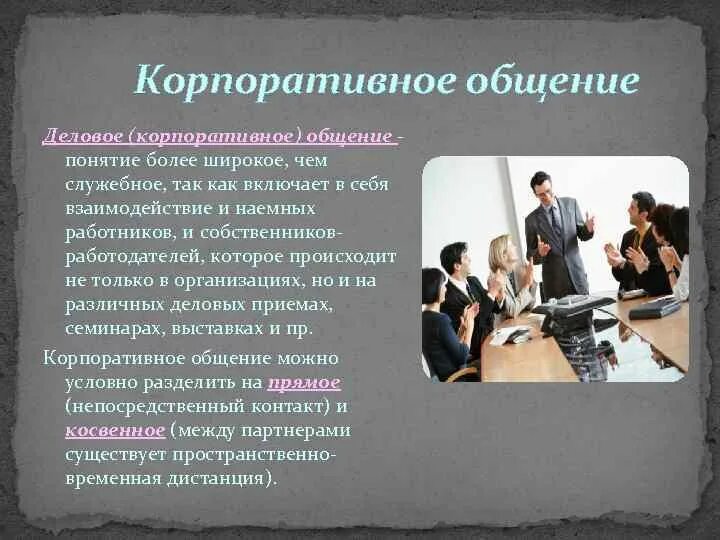 Корпоративное общение

Деловое (корпоративное) общение - понятие более широкое, чем служебное, так как включает в себя взаимодействие и наемных работников, и собственников-работодателей, которое происходит не только в организациях, но и на различных деловых приемах, семинарах, выставках и пр.

Корпоративное общение можно условно разделить на прямое (непосредственный контакт) и косвенное (между партнерами существует пространственно-временная дистанция).